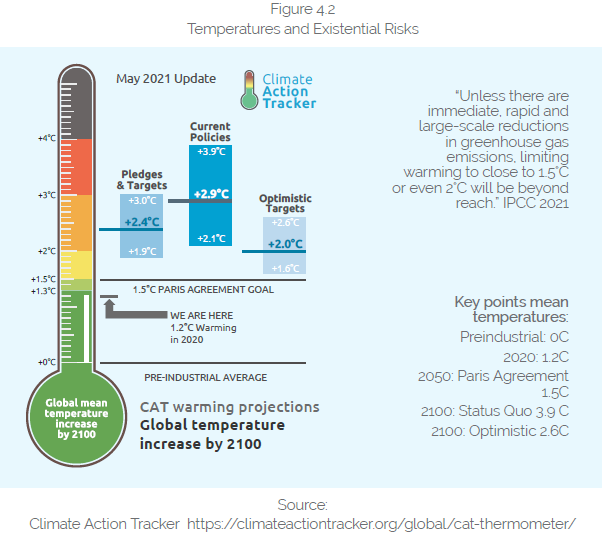 Figure 4.2
Temperatures and Existential Risks

May 2021 Update

Climate Action Tracker

+4°C
+3°C
+2°C
+1.5°C
+1.3°C
+0°C

Pledges & Targets
+3.0°C
+2.4°C
+1.9°C

Current Policies
+3.9°C
+2.9°C
+2.1°C

Optimistic Targets
+2.6°C
+2.0°C
+1.6°C

1.5°C PARIS AGREEMENT GOAL

WE ARE HERE
1.2°C Warming in 2020

PRE-INDUSTRIAL AVERAGE

Global mean temperature increase by 2100

CAT warming projections
Global temperature increase by 2100

"Unless there are immediate, rapid and large-scale reductions in greenhouse gas emissions, limiting warming to close to 1.5°C or even 2°C will be beyond reach." IPCC 2021

Key points mean temperatures:
Preindustrial: 0C
2020: 1.2C
2050: Paris Agreement 1.5C
2100: Status Quo 3.9 C
2100: Optimistic 2.6C

Source:
Climate Action Tracker https://climateactiontracker.org/global/cat-thermometer/